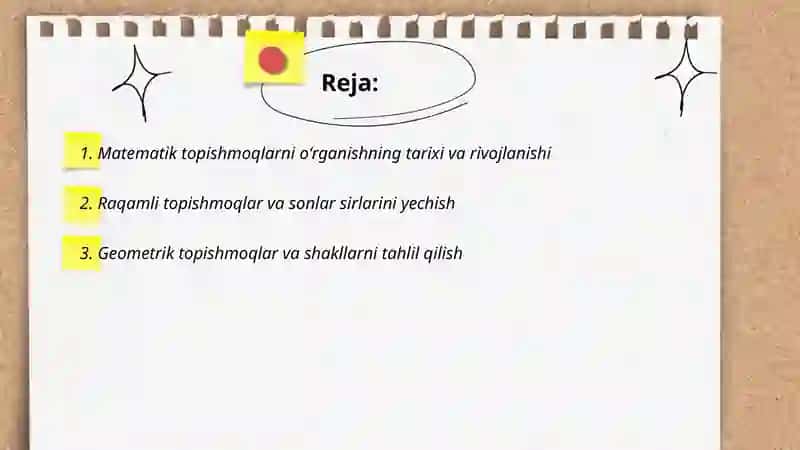 Reja:

1. Matematik topishmoqlarni o'rganishning tarixi va rivojlanishi

2. Raqamli topishmoqlar va sonlar sirlarini yechish

3. Geometrik topishmoqlar va shakllarni tahlil qilish